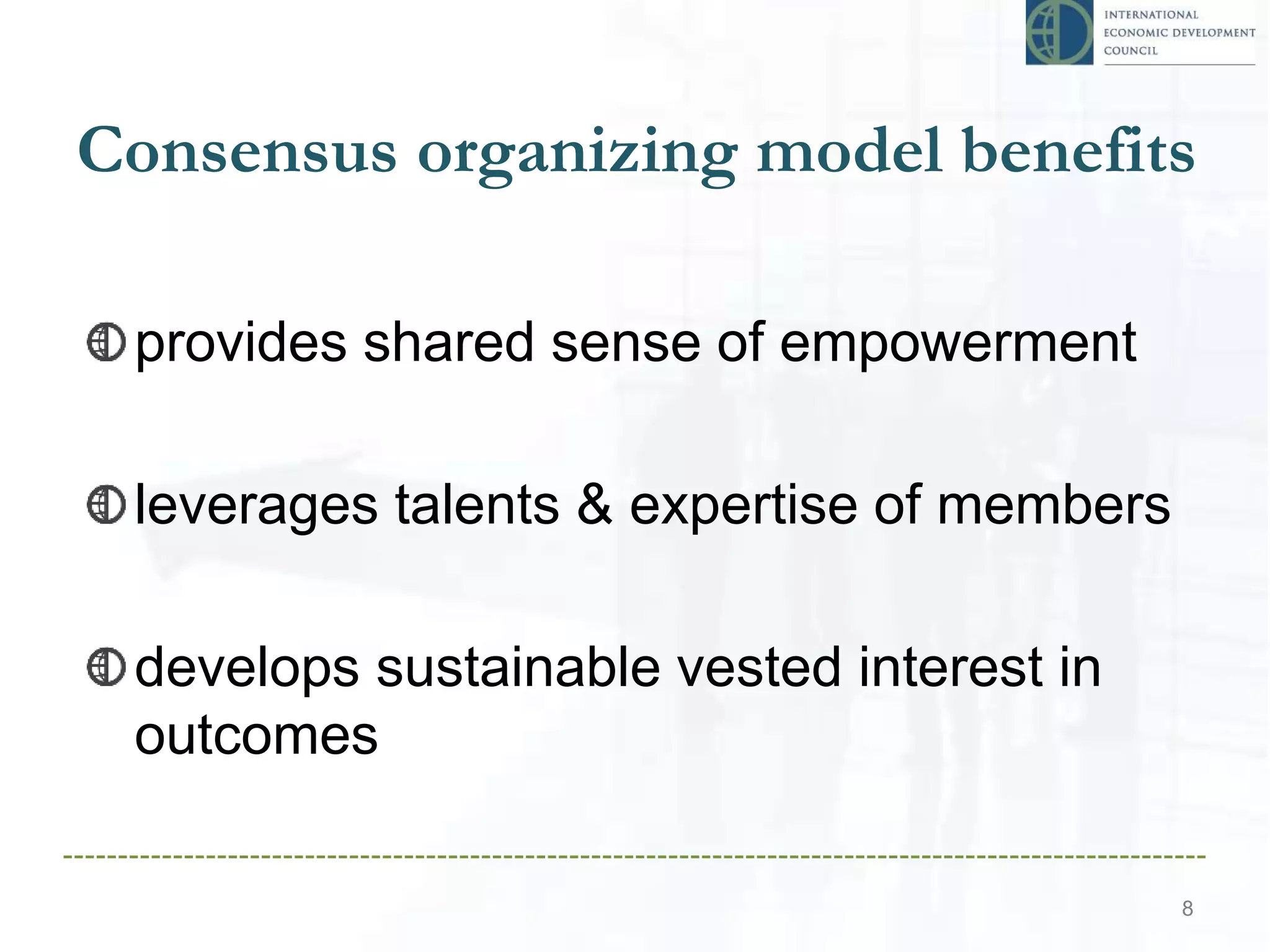 INTERNATIONAL
ECONOMIC DEVELOPMENT
COUNCIL

Consensus organizing model benefits

provides shared sense of empowerment

leverages talents & expertise of members

develops sustainable vested interest in outcomes

8